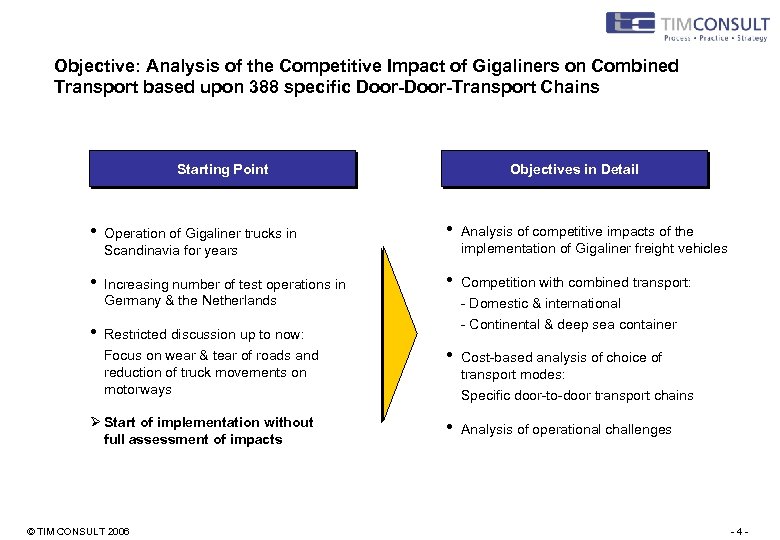 TIMCONSULT
Process • Practice • Strategy

Objective: Analysis of the Competitive Impact of Gigaliners on Combined Transport based upon 388 specific Door-Door-Transport Chains

Starting Point

• Operation of Gigaliner trucks in Scandinavia for years

• Increasing number of test operations in Germany & the Netherlands

• Restricted discussion up to now:
Focus on wear & tear of roads and reduction of truck movements on motorways

➢ Start of implementation without full assessment of impacts

Objectives in Detail

• Analysis of competitive impacts of the implementation of Gigaliner freight vehicles

• Competition with combined transport:
- Domestic & international
- Continental & deep sea container

• Cost-based analysis of choice of transport modes:
Specific door-to-door transport chains

• Analysis of operational challenges

© TIM CONSULT 2006

- 4 -